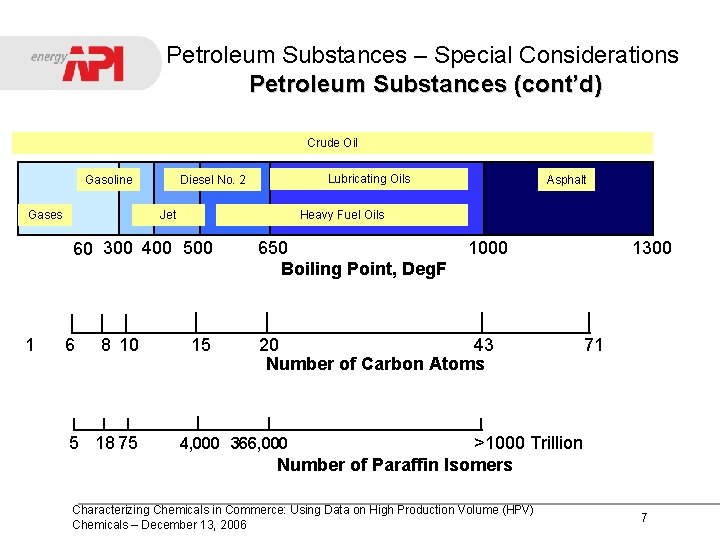 energy API

Petroleum Substances – Special Considerations
Petroleum Substances (cont'd)

Crude Oil

Gasoline
Diesel No. 2
Lubricating Oils
Asphalt
Gases
Jet
Heavy Fuel Oils

60 300 400 500 650 1000 1300
Boiling Point, DegF

1 6 8 10 15 20 43 71
Number of Carbon Atoms

5 18 75 4,000 366,000 >1000 Trillion
Number of Paraffin Isomers

Characterizing Chemicals in Commerce: Using Data on High Production Volume (HPV) Chemicals – December 13, 2006

7